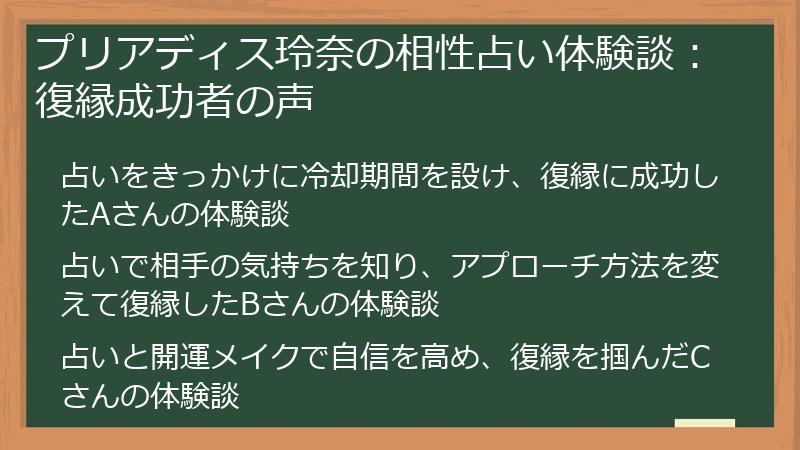 プリアディス玲奈の相性占い体験談：復縁成功者の声

占いをきっかけに冷却期間を設け、復縁に成功したAさんの体験談

占いで相手の気持ちを知り、アプローチ方法を変えて復縁したBさんの体験談

占いと開運メイクで自信を高め、復縁を掴んだCさんの体験談